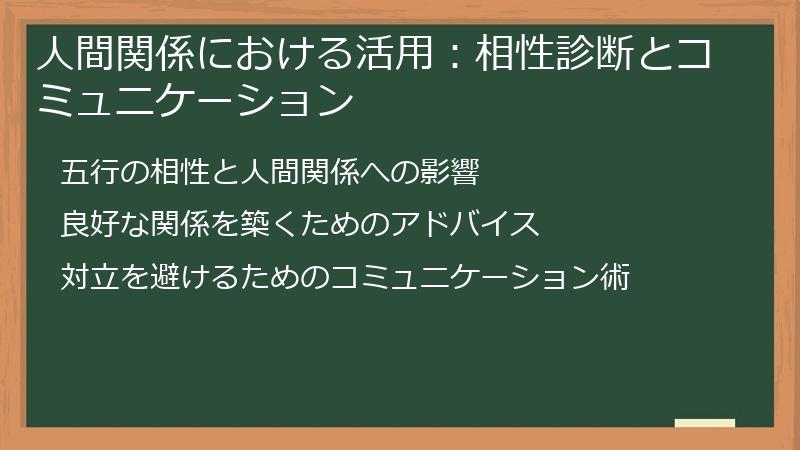 人間関係における活用：相性診断とコミュニケーション

五行の相性と人間関係への影響

良好な関係を築くためのアドバイス

対立を避けるためのコミュニケーション術